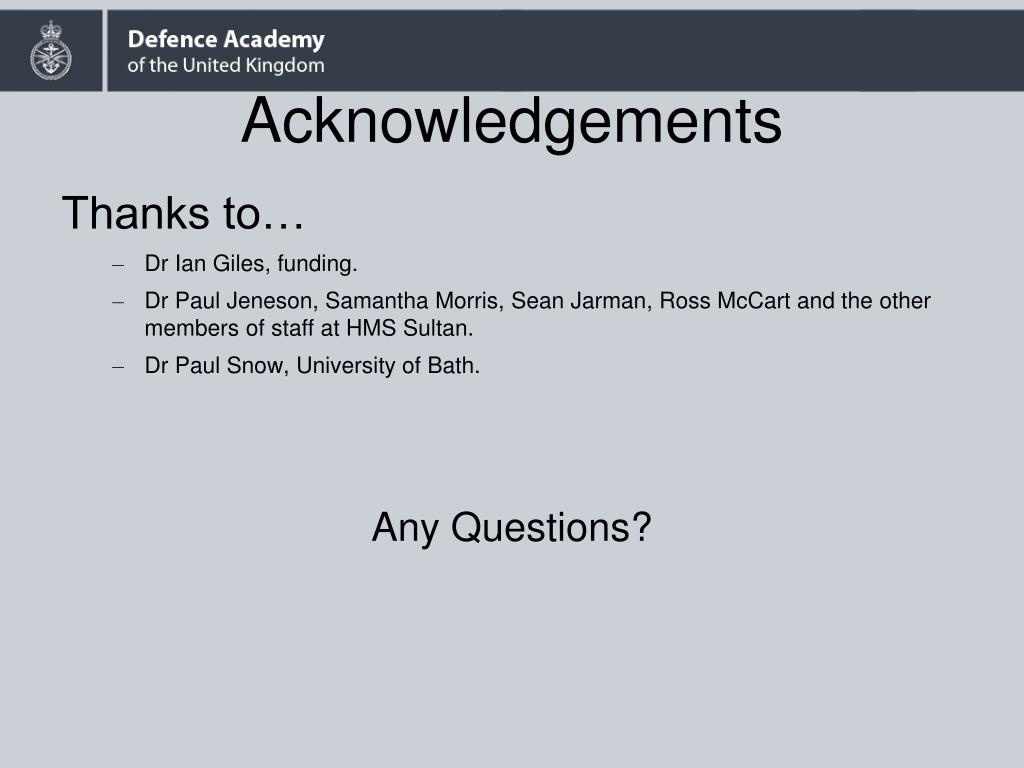 Defence Academy
of the United Kingdom

Acknowledgements

Thanks to…

– Dr Ian Giles, funding.
– Dr Paul Jeneson, Samantha Morris, Sean Jarman, Ross McCart and the other members of staff at HMS Sultan.
– Dr Paul Snow, University of Bath.

Any Questions?